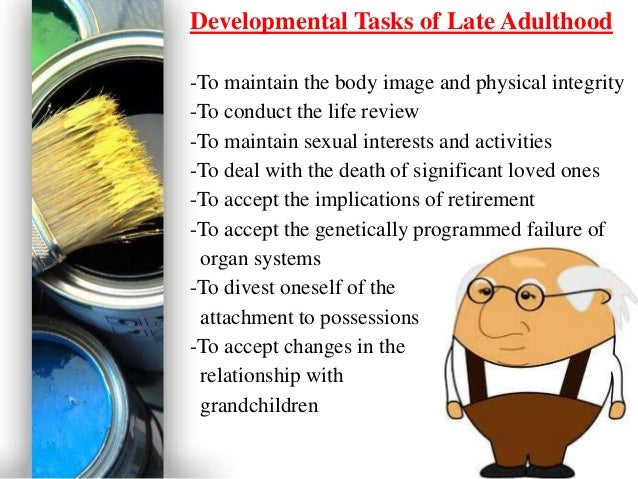 Developmental Tasks of Late Adulthood

-To maintain the body image and physical integrity
-To conduct the life review
-To maintain sexual interests and activities
-To deal with the death of significant loved ones
-To accept the implications of retirement
-To accept the genetically programmed failure of organ systems
-To divest oneself of the attachment to possessions
-To accept changes in the relationship with grandchildren